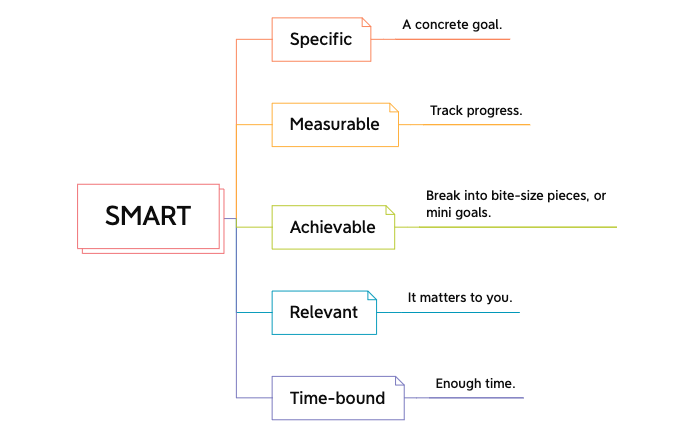 SMART

Specific

A concrete goal.

Measurable

Track progress.

Achievable

Break into bite-size pieces, or mini goals.

Relevant

It matters to you.

Time-bound

Enough time.